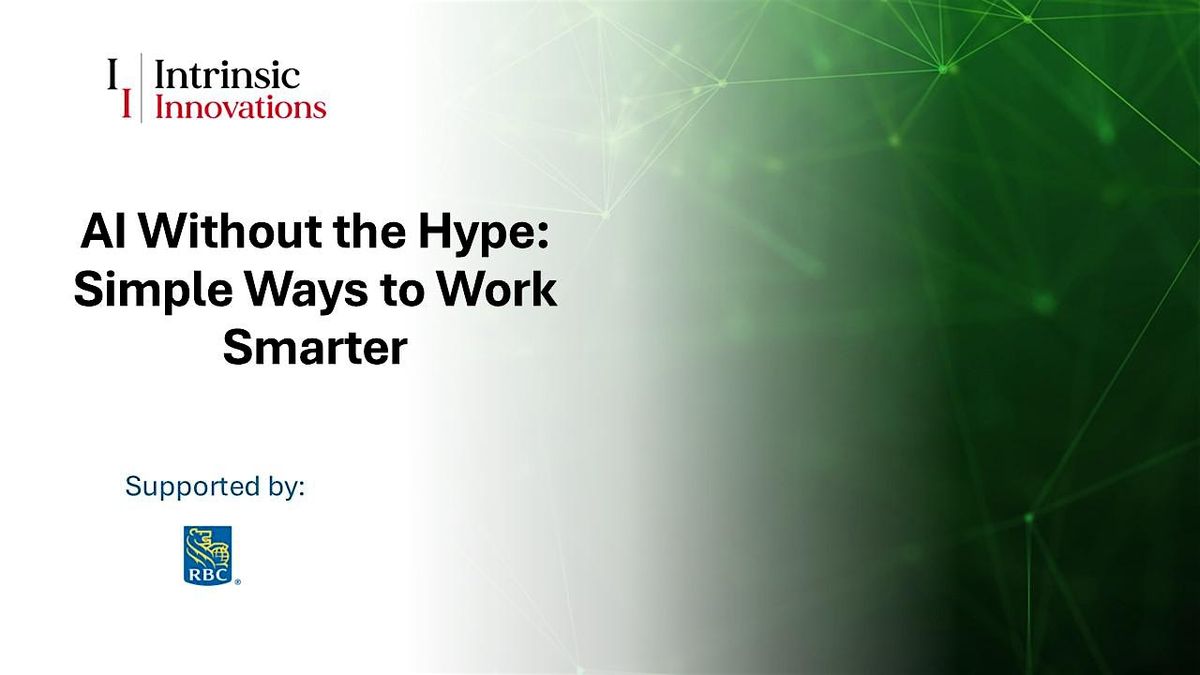 I I Intrinsic Innovations

AI Without the Hype: Simple Ways to Work Smarter

Supported by:

RBC